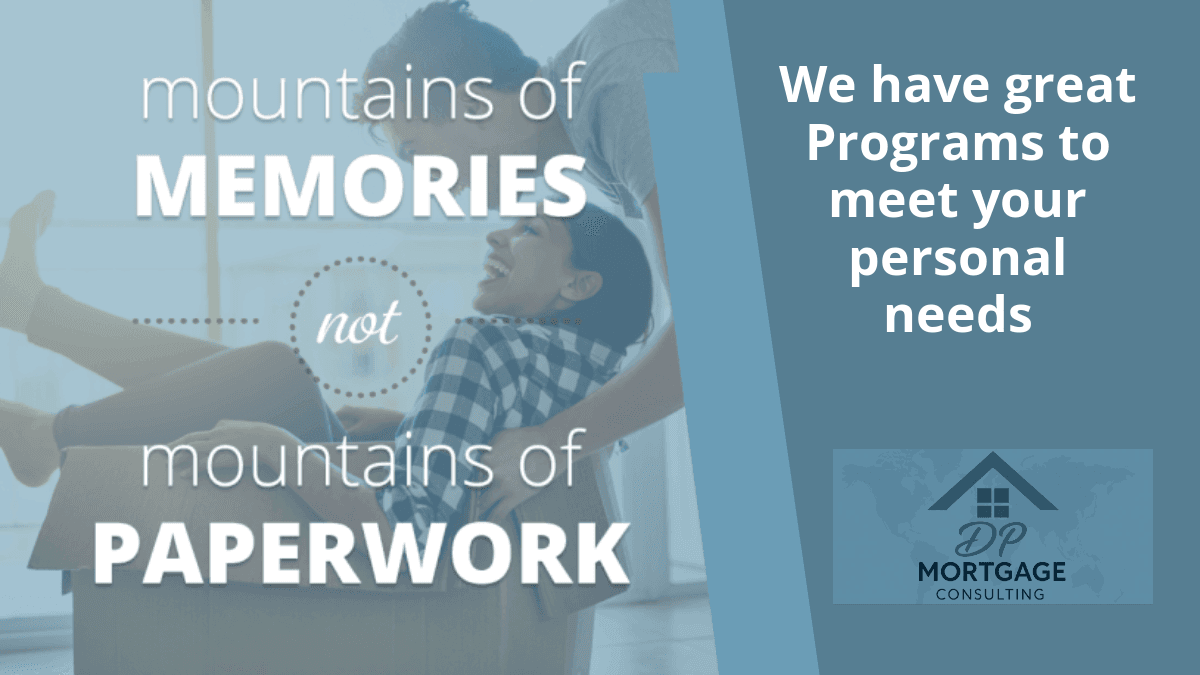 mountains of
MEMORIES
not
mountains of
PAPERWORK

We have great Programs to meet your personal needs

DP
MORTGAGE
CONSULTING